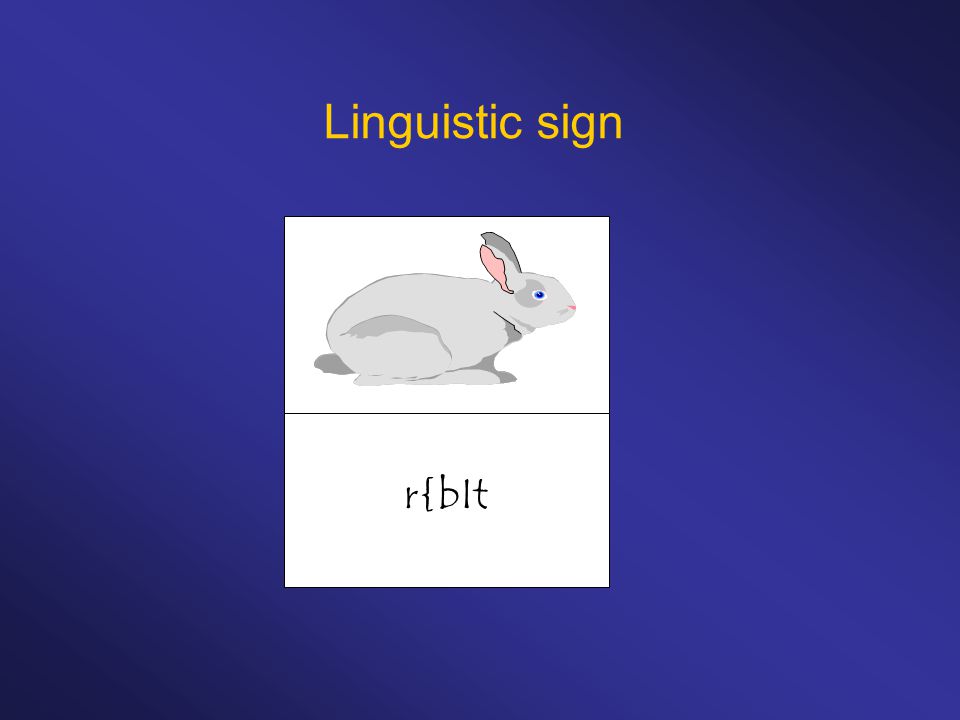 Linguistic sign

r{bIt